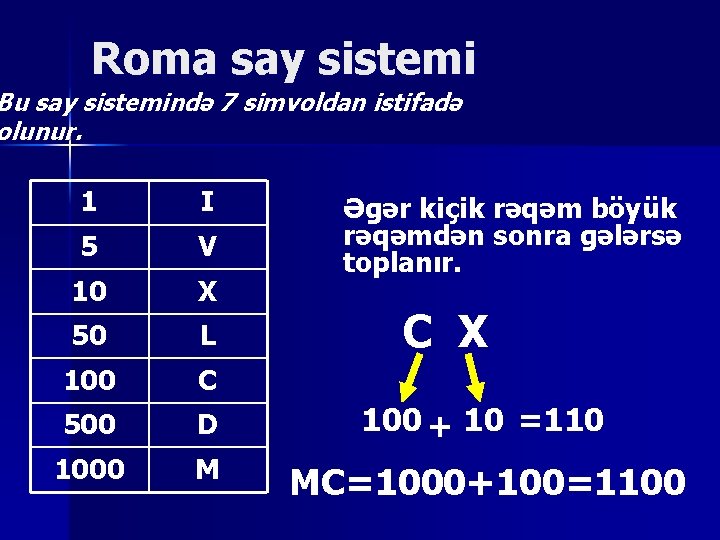 Roma say sistemi

Bu say sistemində 7 simvoldan istifadə olunur.

| 1 | I |
|---|---|
| 5 | V |
| 10 | X |
| 50 | L |
| 100 | C |
| 500 | D |
| 1000 | M |

Əgər kiçik rəqəm böyük rəqəmdən sonra gələrsə toplanır.

C X

100 + 10 =110

MC=1000+100=1100